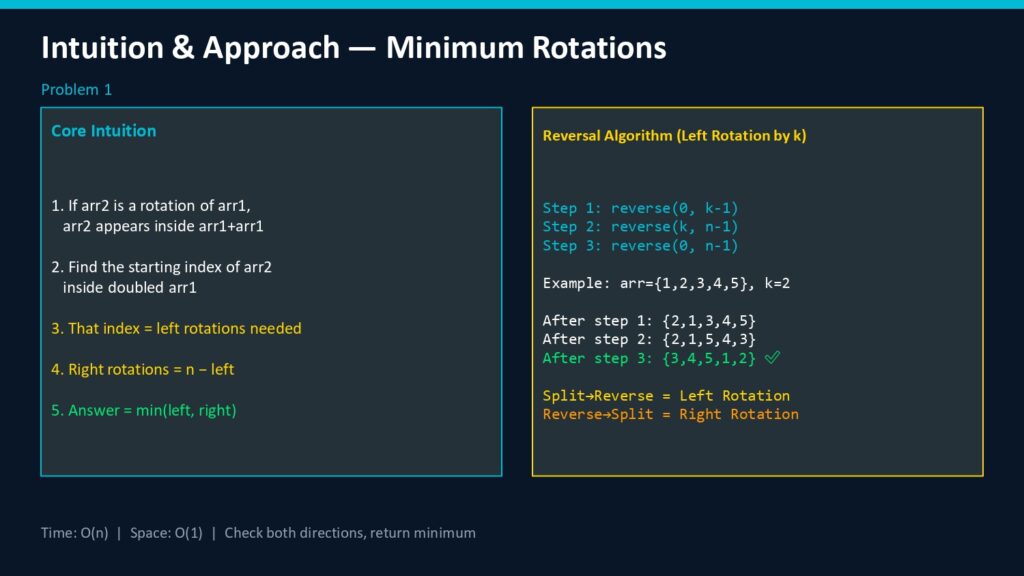 Intuition & Approach — Minimum Rotations

Problem 1

Core Intuition

1. If arr2 is a rotation of arr1, arr2 appears inside arr1+arr1

2. Find the starting index of arr2 inside doubled arr1

3. That index = left rotations needed

4. Right rotations = n − left

5. Answer = min(left, right)

Reversal Algorithm (Left Rotation by k)

Step 1: reverse(0, k-1)
Step 2: reverse(k, n-1)
Step 3: reverse(0, n-1)

Example: arr={1,2,3,4,5}, k=2

After step 1: {2,1,3,4,5}
After step 2: {2,1,5,4,3}
After step 3: {3,4,5,1,2} ✓

Split→Reverse = Left Rotation
Reverse→Split = Right Rotation

Time: O(n) | Space: O(1) | Check both directions, return minimum